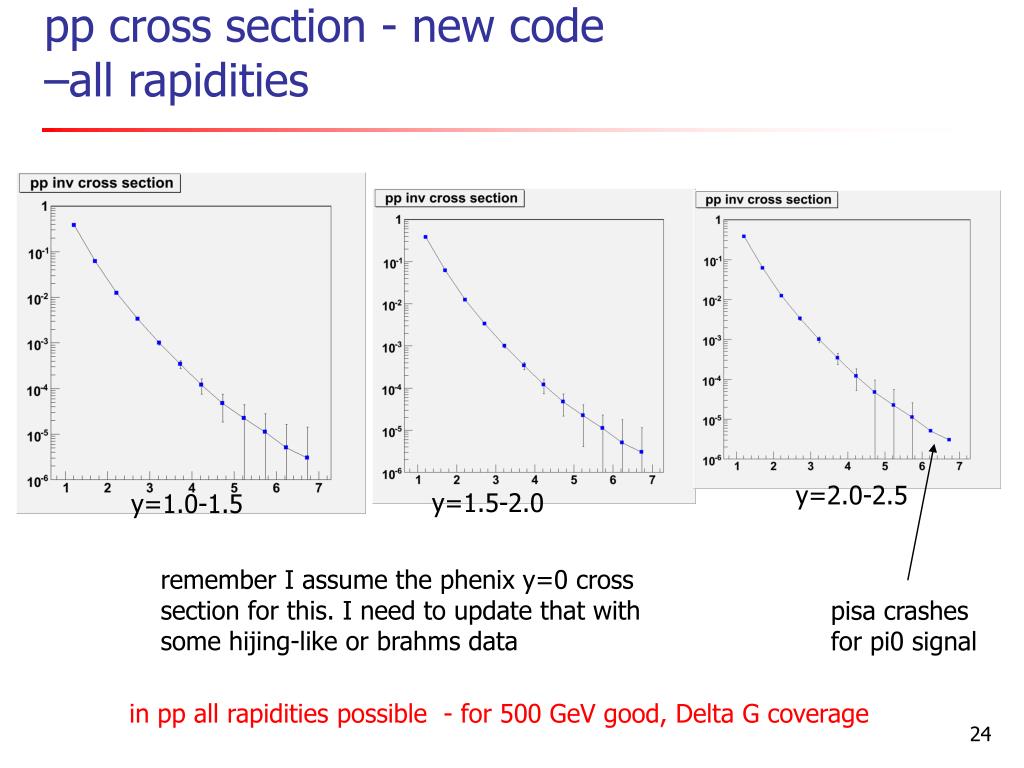 pp cross section - new code –all rapidities

pp inv cross section

1

$10^{-1}$

$10^{-2}$

$10^{-3}$

$10^{-4}$

$10^{-5}$

$10^{-6}$

1 2 3 4 5 6 7

y=1.0-1.5

pp inv cross section

1

$10^{-1}$

$10^{-2}$

$10^{-3}$

$10^{-4}$

$10^{-5}$

$10^{-6}$

1 2 3 4 5 6 7

y=1.5-2.0

pp inv cross section

1

$10^{-1}$

$10^{-2}$

$10^{-3}$

$10^{-4}$

$10^{-5}$

$10^{-6}$

1 2 3 4 5 6 7

y=2.0-2.5

remember I assume the phenix y=0 cross section for this. I need to update that with some hijing-like or brahms data

pisa crashes for pi0 signal

in pp all rapidities possible - for 500 GeV good, Delta G coverage

24